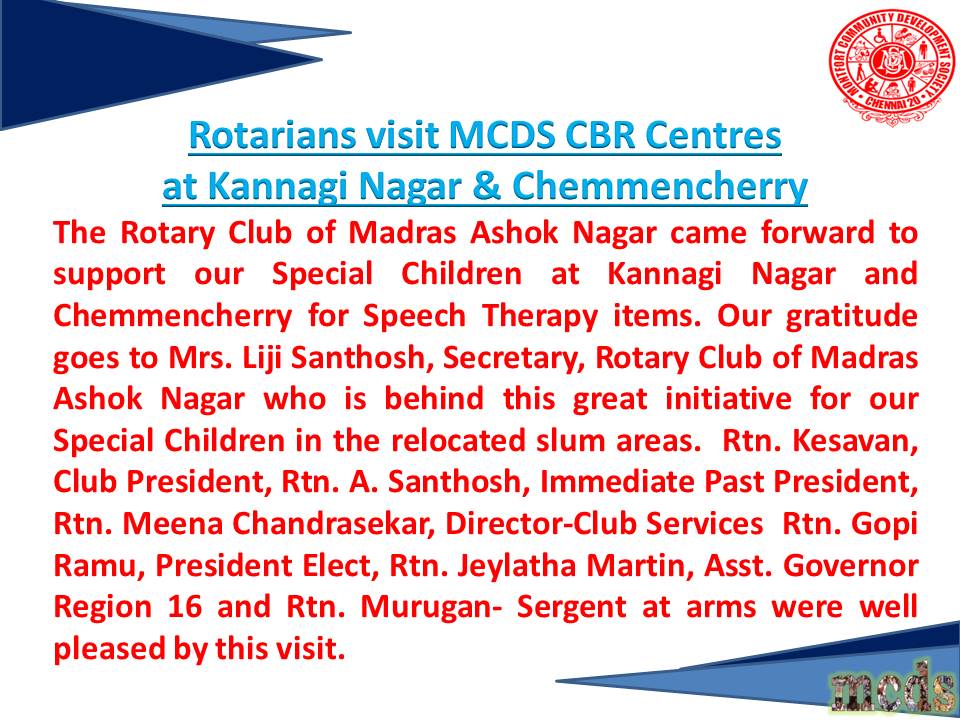 MONTFORT COMMUNITY DEVELOPMENT SOCIETY
CHENNAI 20

Rotarians visit MCDS CBR Centres
at Kannagi Nagar & Chemmencherry

The Rotary Club of Madras Ashok Nagar came forward to support our Special Children at Kannagi Nagar and Chemmencherry for Speech Therapy items. Our gratitude goes to Mrs. Liji Santhosh, Secretary, Rotary Club of Madras Ashok Nagar who is behind this great initiative for our Special Children in the relocated slum areas. Rtn. Kesavan, Club President, Rtn. A. Santhosh, Immediate Past President, Rtn. Meena Chandrasekar, Director-Club Services Rtn. Gopi Ramu, President Elect, Rtn. Jeylatha Martin, Asst. Governor Region 16 and Rtn. Murugan- Sergent at arms were well pleased by this visit.

mcds